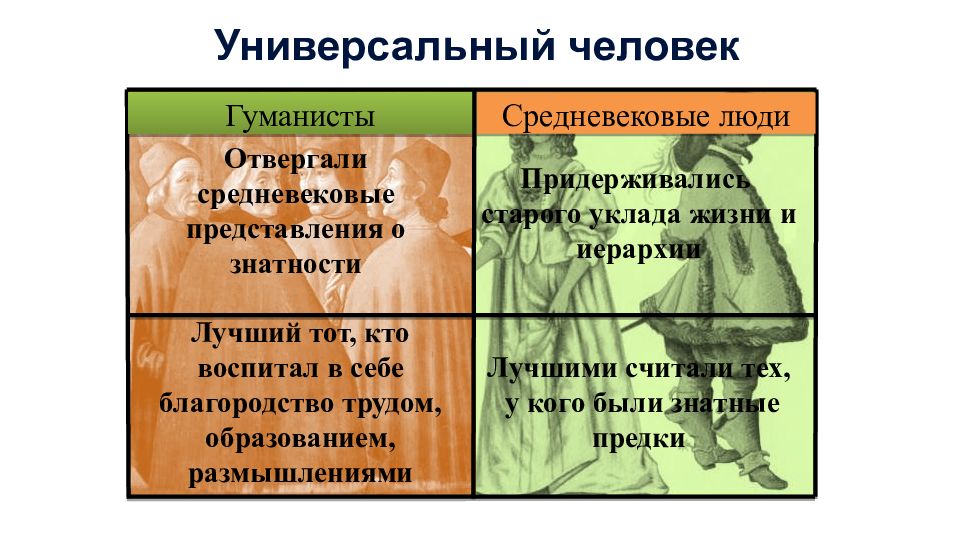 Универсальный человек

| Гуманисты | Средневековые люди |
|---|---|
| Отвергали средневековые представления о знатности | Придерживались старого уклада жизни и иерархии |
| Лучший тот, кто воспитал в себе благородство трудом, образованием, размышлениями | Лучшими считали тех, у кого были знатные предки |